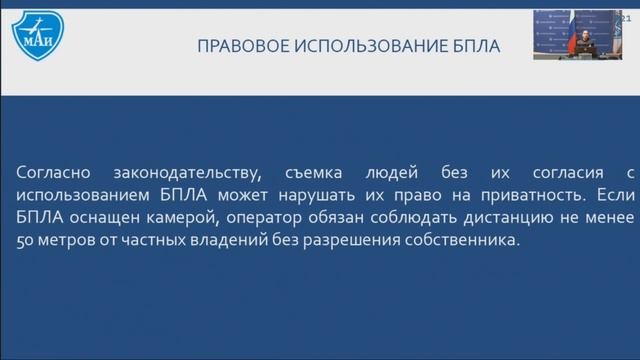 МАИ

ПРАВОВОЕ ИСПОЛЬЗОВАНИЕ БПЛА

21

Согласно законодательству, съемка людей без их согласия с использованием БПЛА может нарушать их право на приватность. Если БПЛА оснащен камерой, оператор обязан соблюдать дистанцию не менее 50 метров от частных владений без разрешения собственника.